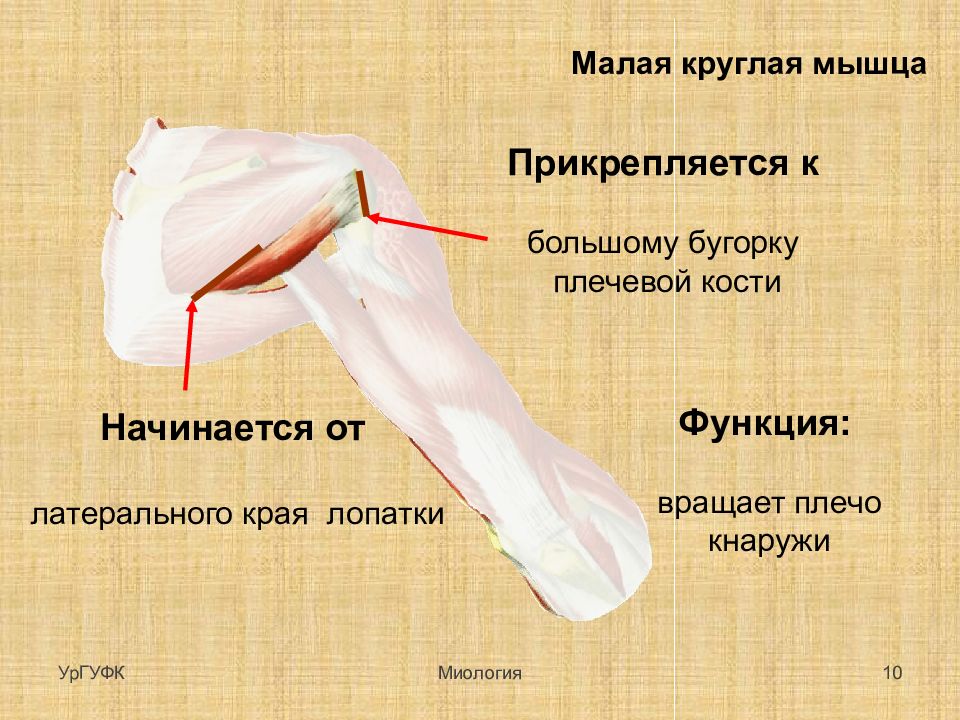 Малая круглая мышца

Прикрепляется к

большому бугорку плечевой кости

Начинается от

латерального края лопатки

Функция:

вращает плечо кнаружи

УрГУФК

Миология

10